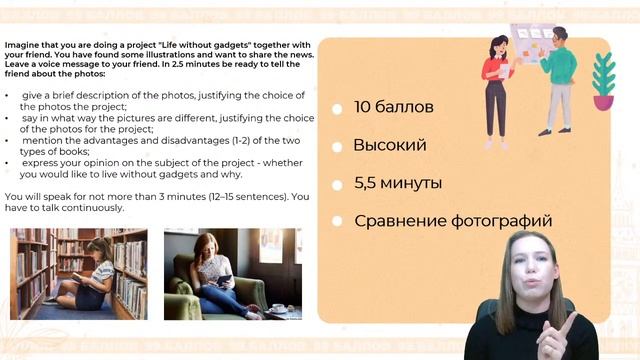 Imagine that you are doing a project "Life without gadgets" together with your friend. You have found some illustrations and want to share the news. Leave a voice message to your friend. In 2.5 minutes be ready to tell the friend about the photos:

• give a brief description of the photos, justifying the choice of the photos the project;
• say in what way the pictures are different, justifying the choice of the photos for the project;
• mention the advantages and disadvantages (1-2) of the two types of books;
• express your opinion on the subject of the project - whether you would like to live without gadgets and why.

You will speak for not more than 3 minutes (12–15 sentences). You have to talk continuously.

10 баллов

Высокий

5,5 минуты

Сравнение фотографий